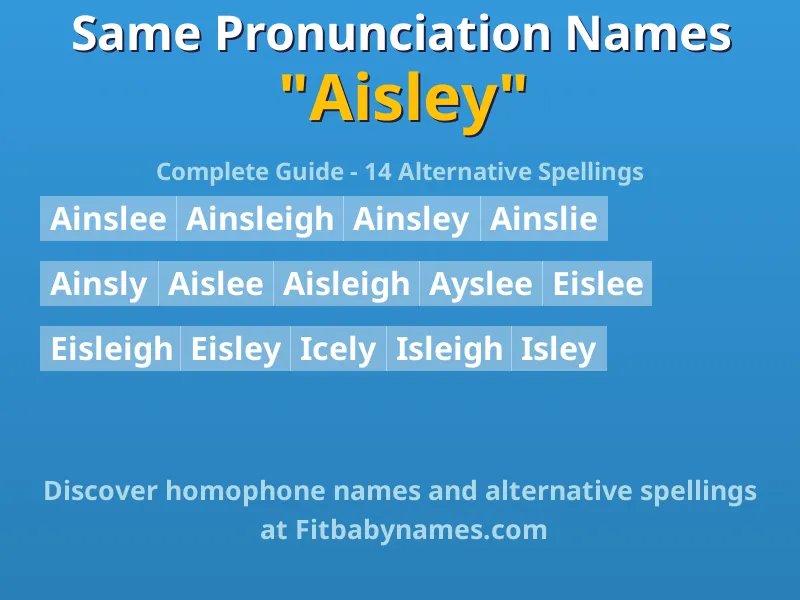 Same Pronunciation Names
"Aisley"

Complete Guide - 14 Alternative Spellings

Ainslee Ainsleigh Ainsley Ainslie

Ainsly Aislee Aisleigh Ayslee Eislee

Eisleigh Eisley Icely Isleigh Isley

Discover homophone names and alternative spellings at Fitbabynames.com